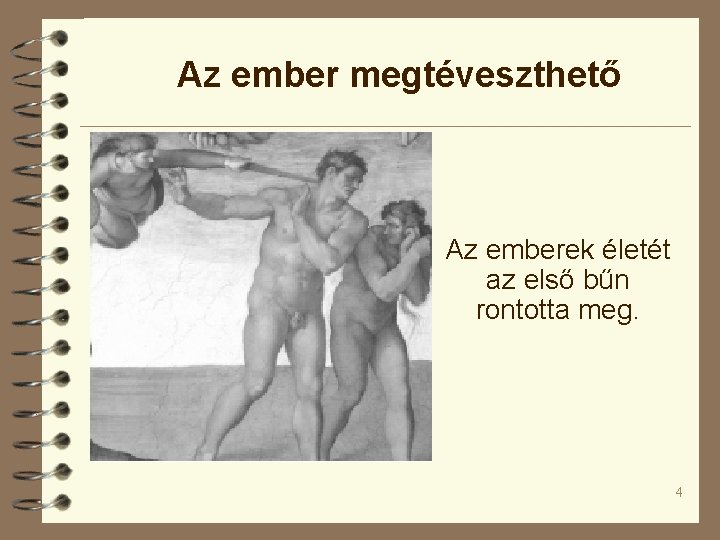 Az ember megtéveszthető

Az emberek életét az első bűn rontotta meg.

4